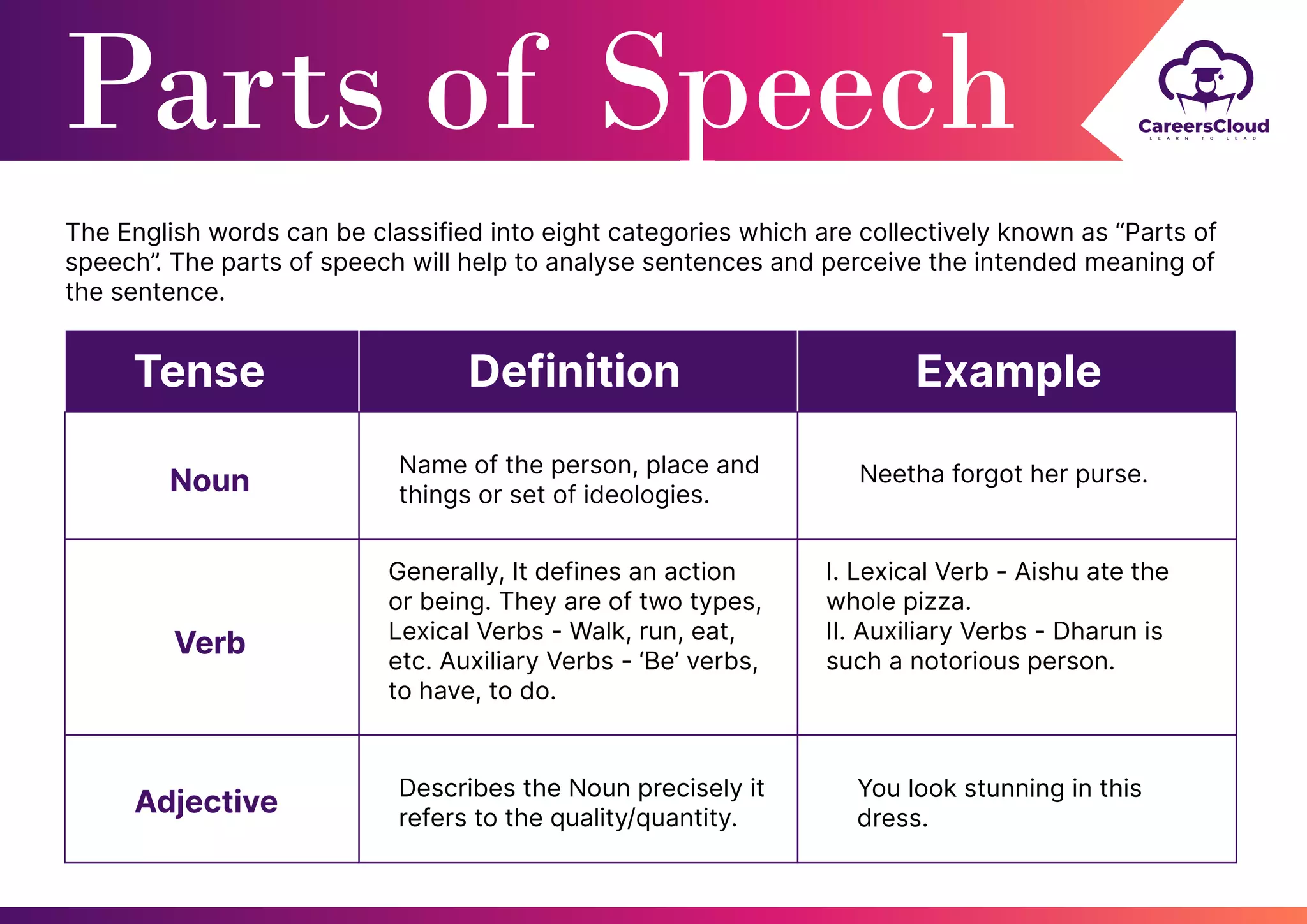 Parts of Speech

CareersCloud
LEARN TO LEAD

The English words can be classified into eight categories which are collectively known as “Parts of speech”. The parts of speech will help to analyse sentences and perceive the intended meaning of the sentence.

| Tense | Definition | Example |
|---|---|---|
| Noun | Name of the person, place and things or set of ideologies. | Neetha forgot her purse. |
| Verb | Generally, It defines an action or being. They are of two types, Lexical Verbs - Walk, run, eat, etc. Auxiliary Verbs - ‘Be’ verbs, to have, to do. | I. Lexical Verb - Aishu ate the whole pizza. II. Auxiliary Verbs - Dharun is such a notorious person. |
| Adjective | Describes the Noun precisely it refers to the quality/quantity. | You look stunning in this dress. |